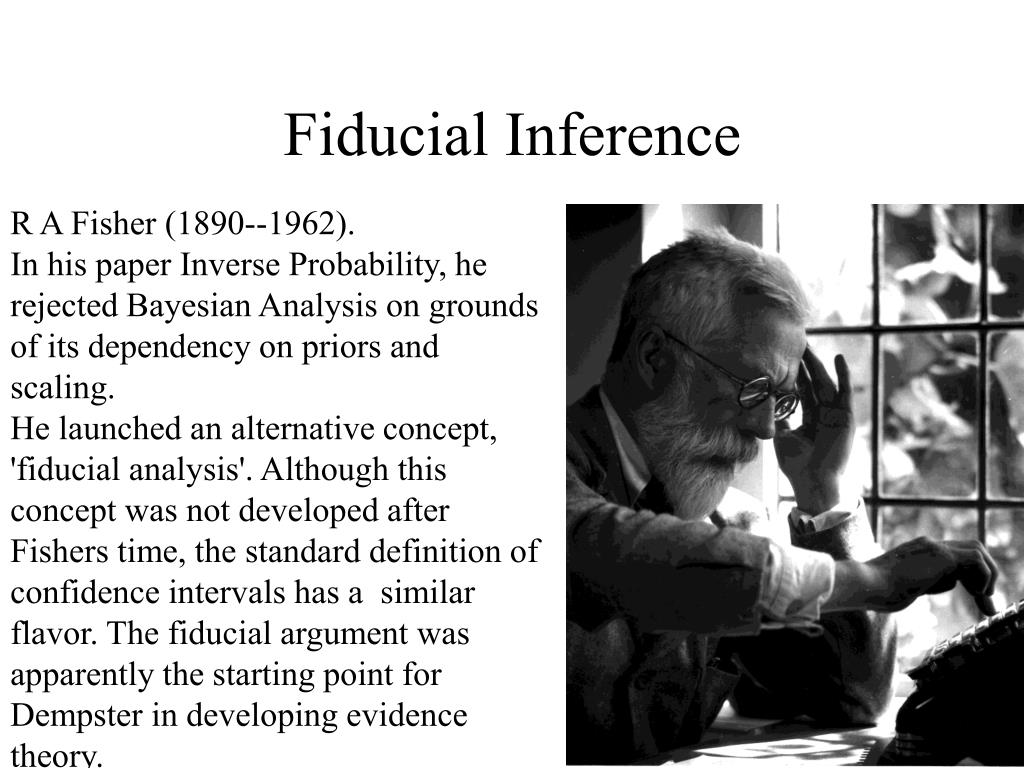 Fiducial Inference

R A Fisher (1890--1962).
In his paper Inverse Probability, he rejected Bayesian Analysis on grounds of its dependency on priors and scaling.
He launched an alternative concept, 'fiducial analysis'. Although this concept was not developed after Fishers time, the standard definition of confidence intervals has a similar flavor. The fiducial argument was apparently the starting point for Dempster in developing evidence theory.